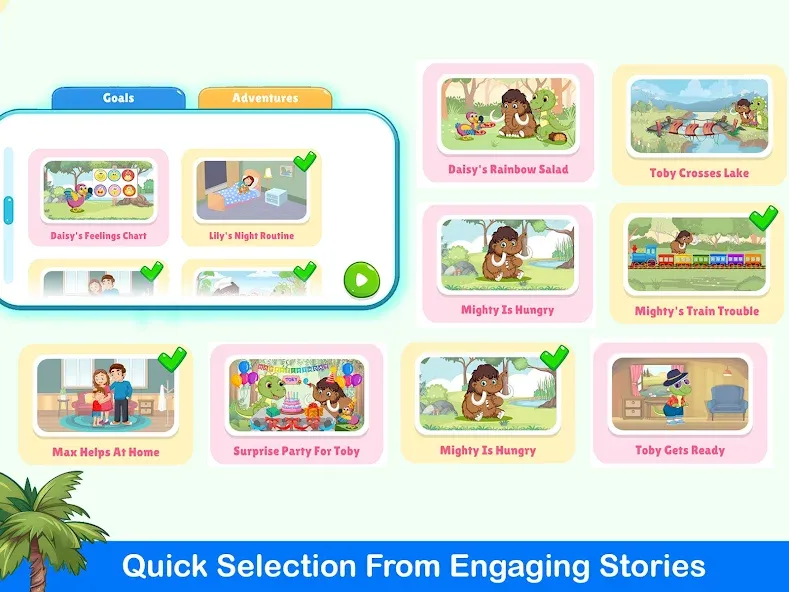 Goals

Adventures

Daisy's Feelings Chart

Lily's Night Routine

Daisy's Rainbow Salad

Toby Crosses Lake

Mighty Is Hungry

Mighty's Train Trouble

Max Helps At Home

Surprise Party For Toby

Mighty Is Hungry

Toby Gets Ready

Quick Selection From Engaging Stories